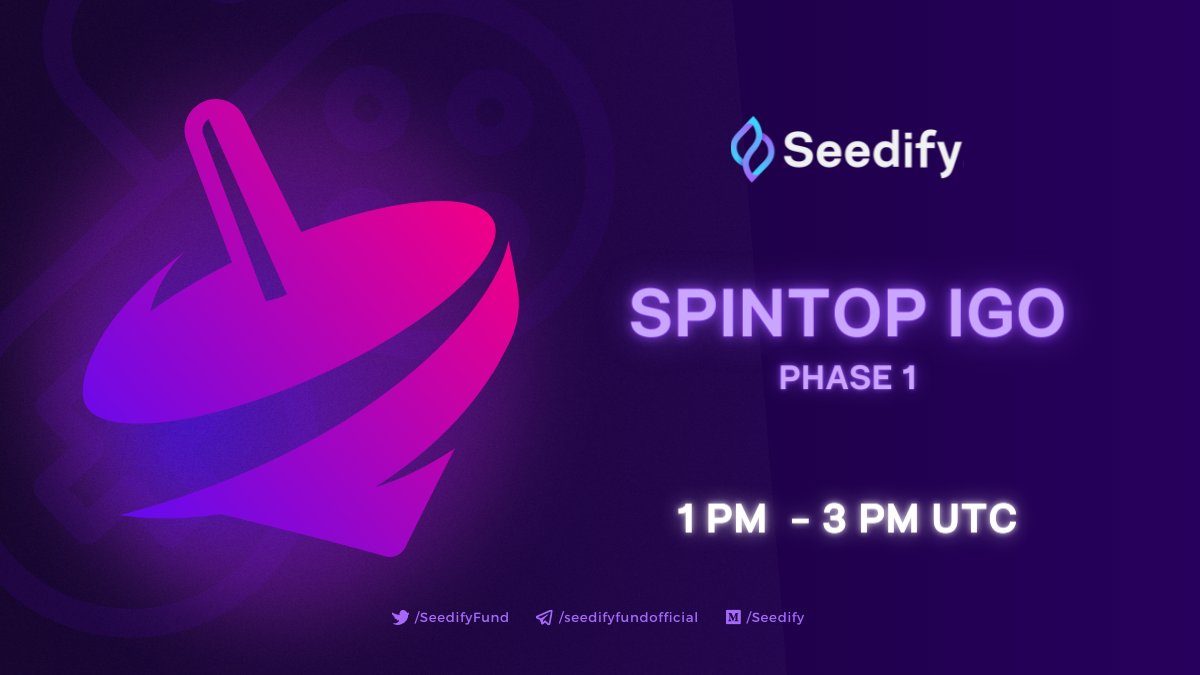 Seedify

SPINTOP IGO
PHASE 1

1 PM - 3 PM UTC

/SeedifyFund /seedifyfundofficial /Seedify